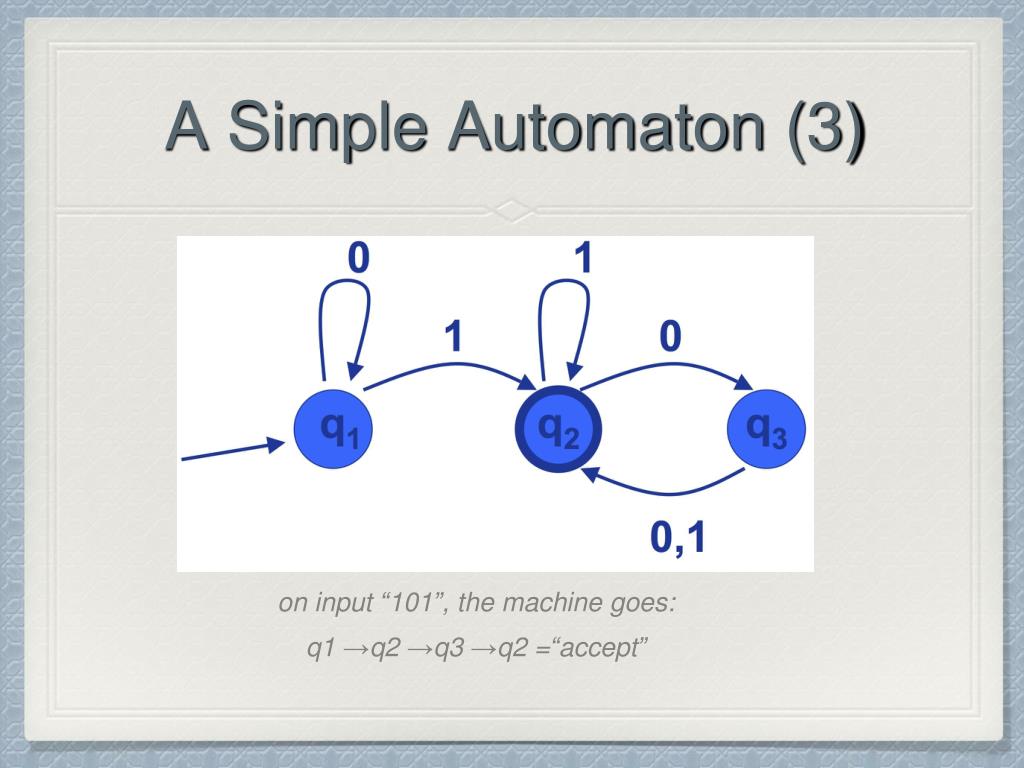 A Simple Automaton (3)

0

1

1

0

$q_1$

$q_2$

$q_3$

0,1

on input “101”, the machine goes:

q1 →q2 →q3 →q2 =“accept”